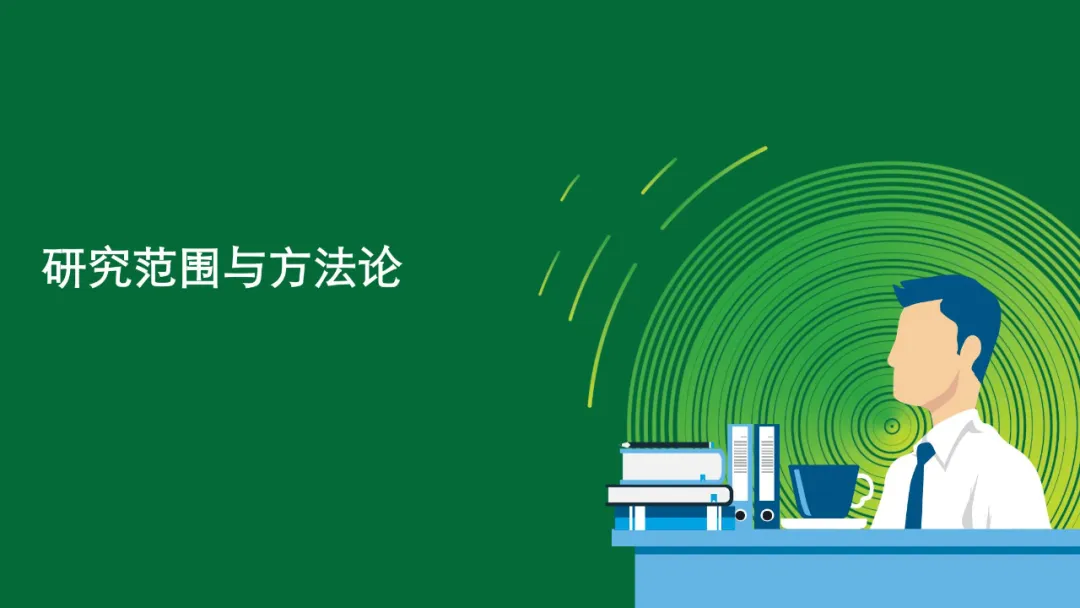 研究范围与方法论